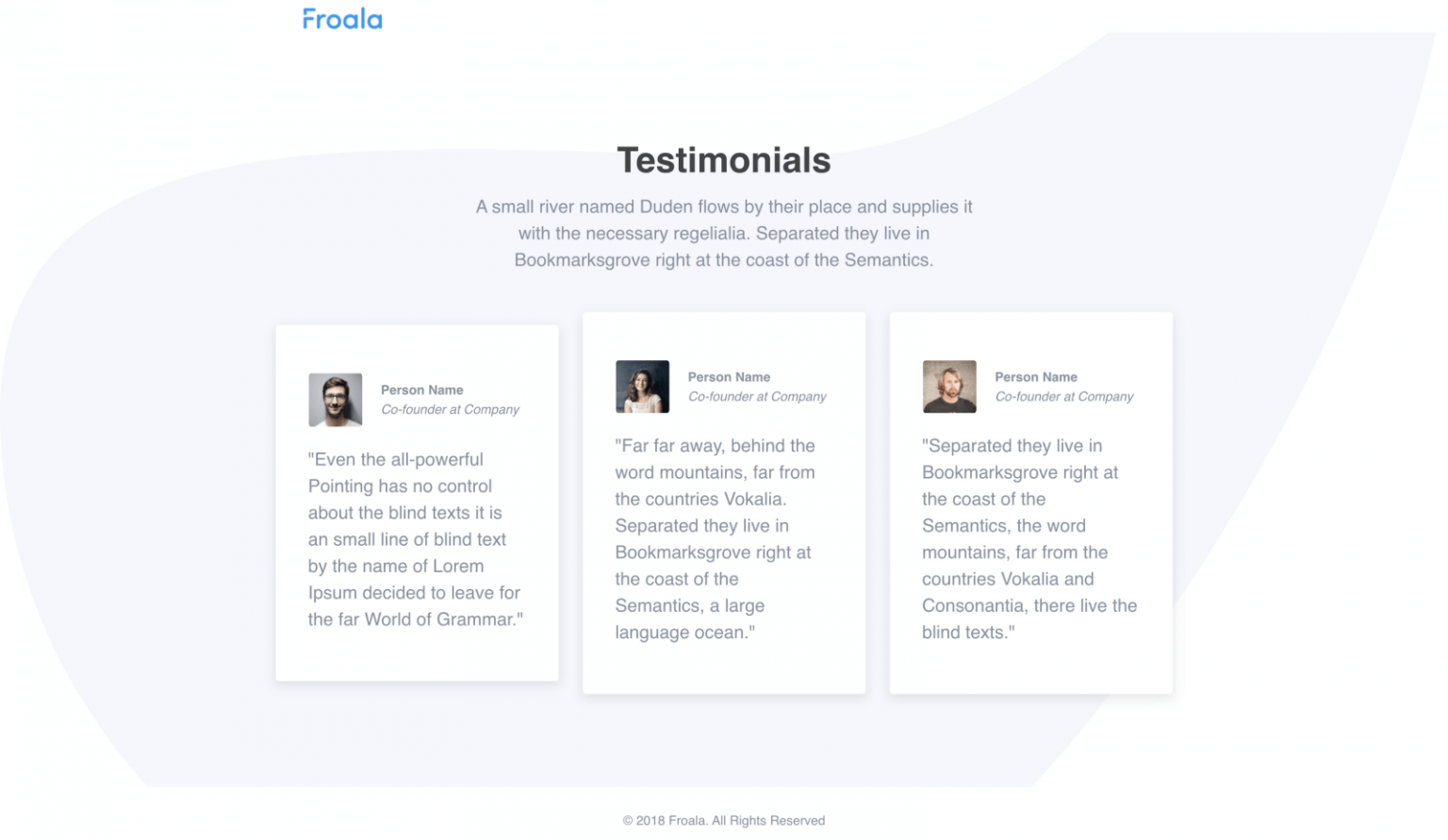 Froala

Testimonials

A small river named Duden flows by their place and supplies it with the necessary regelialia. Separated they live in Bookmarksgrove right at the coast of the Semantics.

Person Name
Co-founder at Company

"Even the all-powerful Pointing has no control about the blind texts it is an small line of blind text by the name of Lorem Ipsum decided to leave for the far World of Grammar."

Person Name
Co-founder at Company

"Far far away, behind the word mountains, far from the countries Vokalia. Separated they live in Bookmarksgrove right at the coast of the Semantics, a large language ocean."

Person Name
Co-founder at Company

"Separated they live in Bookmarksgrove right at the coast of the Semantics, the word mountains, far from the countries Vokalia and Consonantia, there live the blind texts."

© 2018 Froala. All Rights Reserved